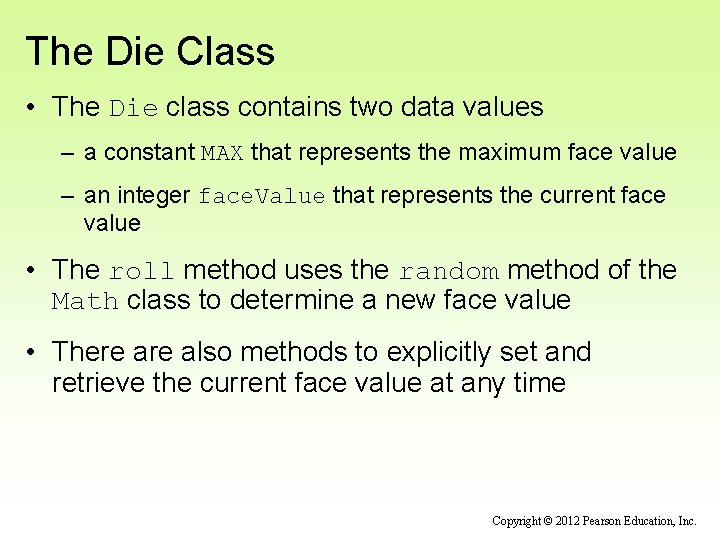 The Die Class

• The Die class contains two data values

– a constant MAX that represents the maximum face value

– an integer faceValue that represents the current face value

• The roll method uses the random method of the Math class to determine a new face value

• There are also methods to explicitly set and retrieve the current face value at any time

Copyright © 2012 Pearson Education, Inc.